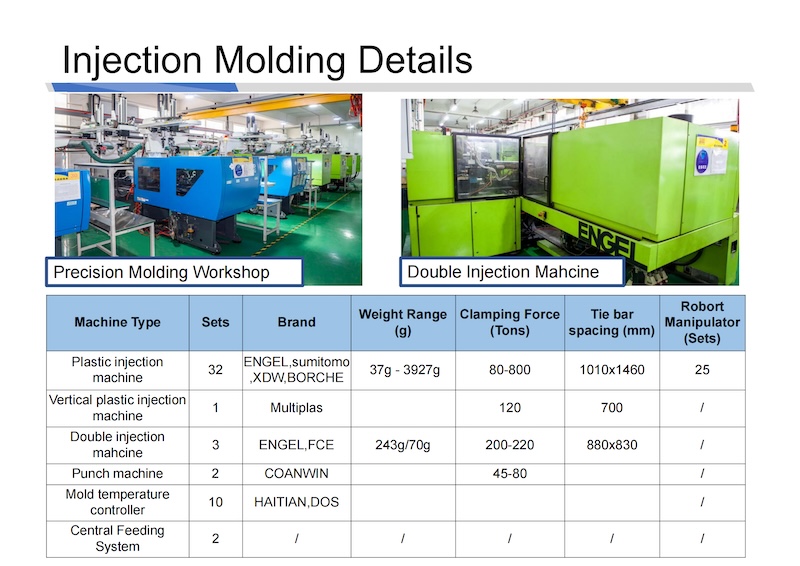 Injection Molding Details

Precision Molding Workshop

ENGEL

Double Injection Mahcine

| Machine Type | Sets | Brand | Weight Range (g) | Clamping Force (Tons) | Tie bar spacing (mm) | Robort Manipulator (Sets) |
|---|---|---|---|---|---|---|
| Plastic injection machine | 32 | ENGEL,sumitomo ,XDW,BORCHE | 37g - 3927g | 80-800 | 1010x1460 | 25 |
| Vertical plastic injection machine | 1 | Multiplas |  | 120 | 700 | / |
| Double injection mahcine | 3 | ENGEL,FCE | 243g/70g | 200-220 | 880x830 | / |
| Punch machine | 2 | COANWIN |  | 45-80 |  | / |
| Mold temperature controller | 10 | HAITIAN,DOS |  |  |  | / |
| Central Feeding System | 2 | / | / | / | / | / |